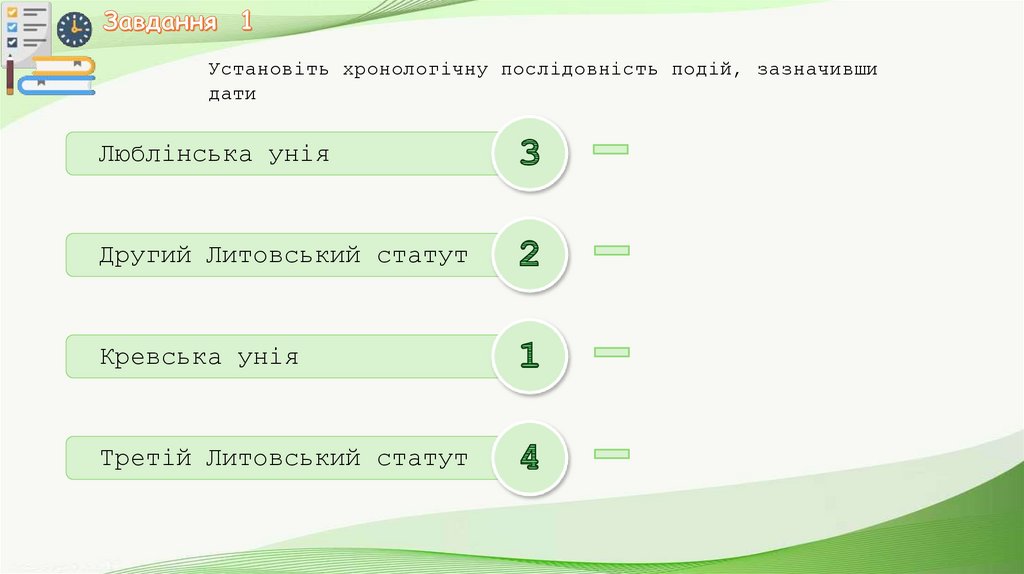 Завдання 1

Установіть хронологічну послідовність подій, зазначивши дати

Люблінська унія
3

Другий Литовський статут
2

Кревська унія
1

Третій Литовський статут
4